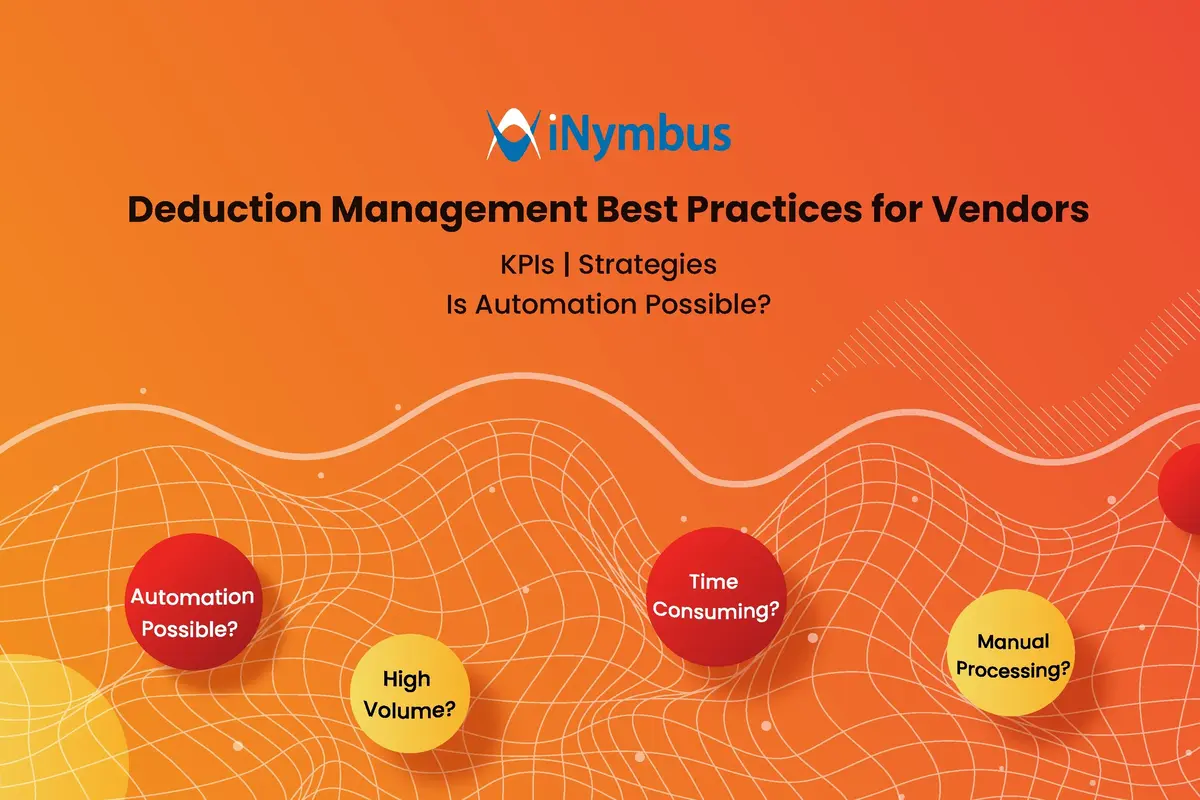 iNymbus

Deduction Management Best Practices for Vendors

KPIs | Strategies
Is Automation Possible?

Automation Possible?

High Volume?

Time Consuming?

Manual Processing?